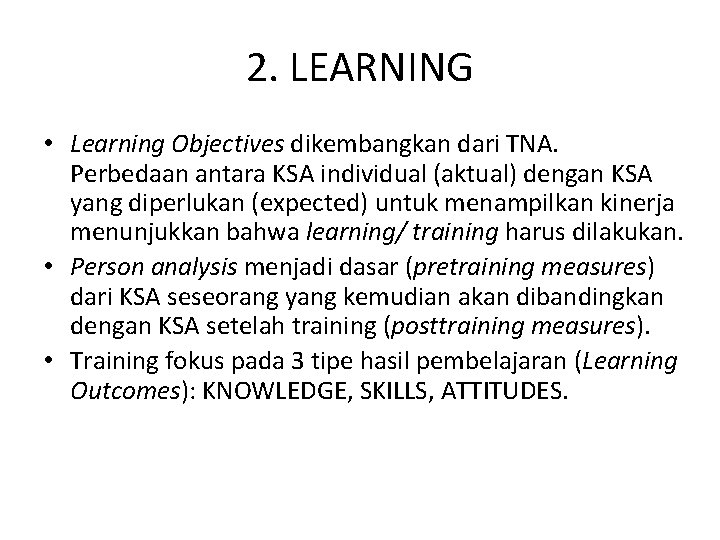 2. LEARNING

• Learning Objectives dikembangkan dari TNA. Perbedaan antara KSA individual (aktual) dengan KSA yang diperlukan (expected) untuk menampilkan kinerja menunjukkan bahwa learning/ training harus dilakukan.
• Person analysis menjadi dasar (pretraining measures) dari KSA seseorang yang kemudian akan dibandingkan dengan KSA setelah training (posttraining measures).
• Training fokus pada 3 tipe hasil pembelajaran (Learning Outcomes): KNOWLEDGE, SKILLS, ATTITUDES.